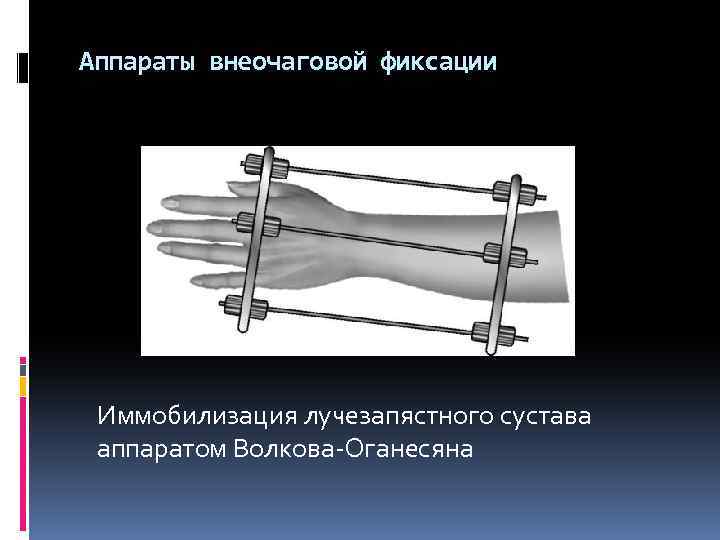 Аппараты внеочаговой фиксации

Иммобилизация лучезапястного сустава аппаратом Волкова-Оганесяна